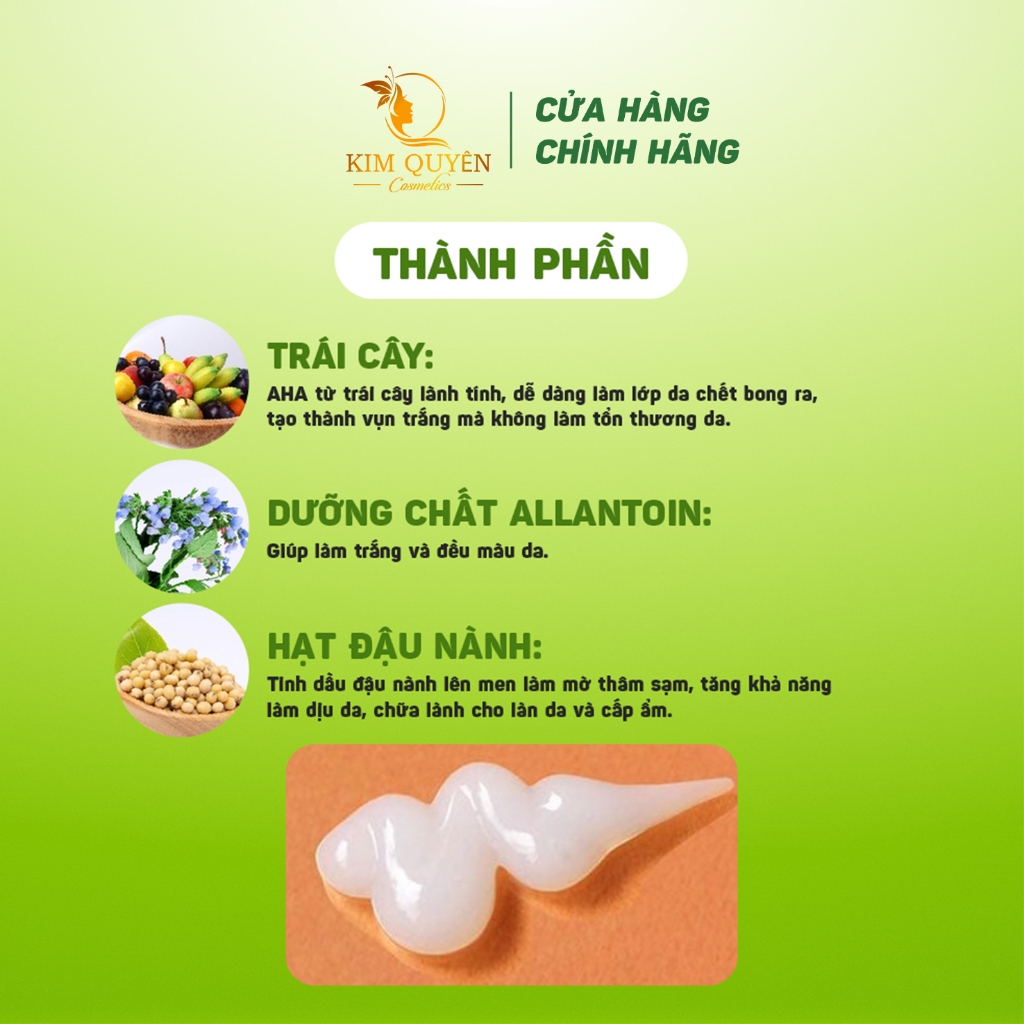 KIM QUYÊN
Cosmetics

CỬA HÀNG CHÍNH HÃNG

THÀNH PHẦN

TRÁI CÂY:
AHA từ trái cây lành tính, dễ dàng làm lớp da chết bong ra, tạo thành vụn trắng mà không làm tổn thương da.

DƯỠNG CHẤT ALLANTOIN:
Giúp làm trắng và đều màu da.

HẠT ĐẬU NÀNH:
Tinh dầu đậu nành lên men làm mờ thâm sạm, tăng khả năng làm dịu da, chữa lành cho làn da và cấp ẩm.